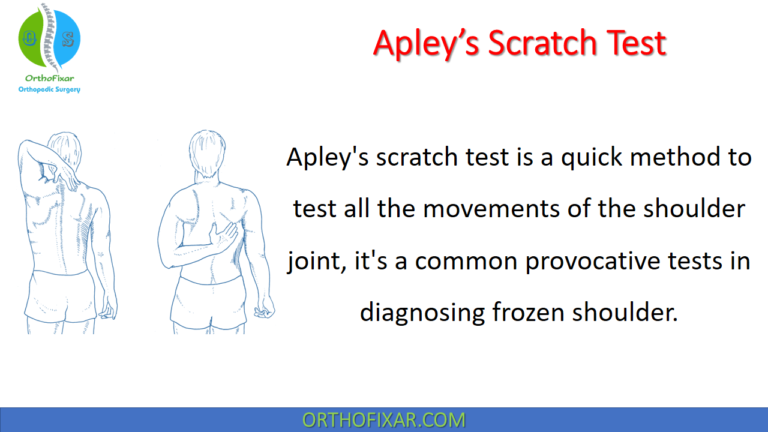 O S
OrthoFixar
Orthopedic Surgery

Apley's Scratch Test

Apley's scratch test is a quick method to test all the movements of the shoulder joint, it's a common provocative tests in diagnosing frozen shoulder.

ORTHOFIXAR.COM